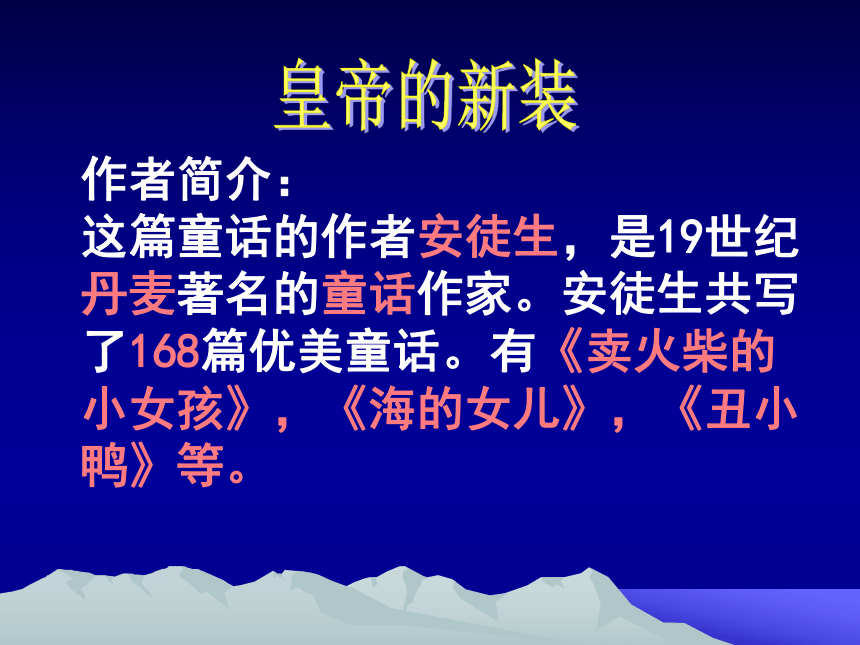 皇帝的新装

作者简介：
这篇童话的作者安徒生，是19世纪丹麦著名的童话作家。安徒生共写了168篇优美童话。有《卖火柴的小女孩》，《海的女儿》，《丑小鸭》等。